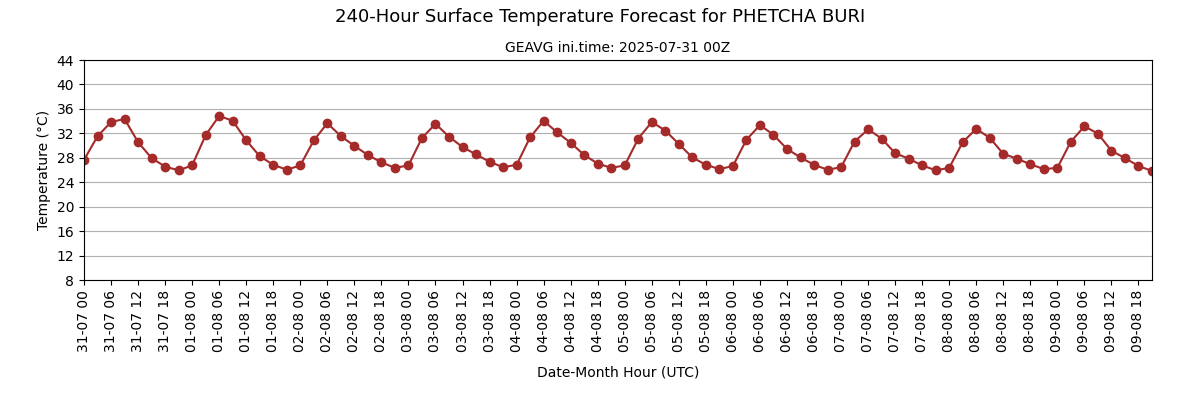 240-Hour Surface Temperature Forecast for PHETCHA BURI

GEAVG ini.time: 2025-07-31 00Z

Temperature (°C)

44
40
36
32
28
24
20
16
12
8

31-07 00
31-07 06
31-07 12
31-07 18
01-08 00
01-08 06
01-08 12
01-08 18
02-08 00
02-08 06
02-08 12
02-08 18
03-08 00
03-08 06
03-08 12
03-08 18
04-08 00
04-08 06
04-08 12
04-08 18
05-08 00
05-08 06
05-08 12
05-08 18
06-08 00
06-08 06
06-08 12
06-08 18
07-08 00
07-08 06
07-08 12
07-08 18
08-08 00
08-08 06
08-08 12
08-08 18
09-08 00
09-08 06
09-08 12
09-08 18

Date-Month Hour (UTC)